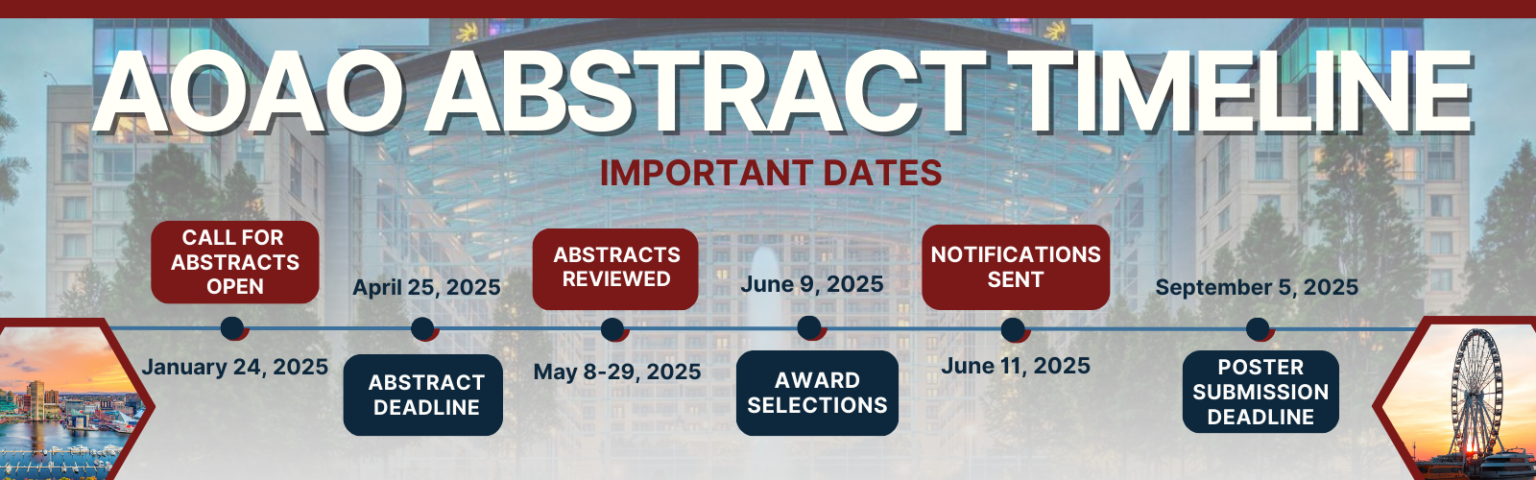 AOAO ABSTRACT TIMELINE

IMPORTANT DATES

CALL FOR ABSTRACTS OPEN

January 24, 2025

April 25, 2025

ABSTRACT DEADLINE

ABSTRACTS REVIEWED

May 8-29, 2025

June 9, 2025

AWARD SELECTIONS

NOTIFICATIONS SENT

June 11, 2025

September 5, 2025

POSTER SUBMISSION DEADLINE